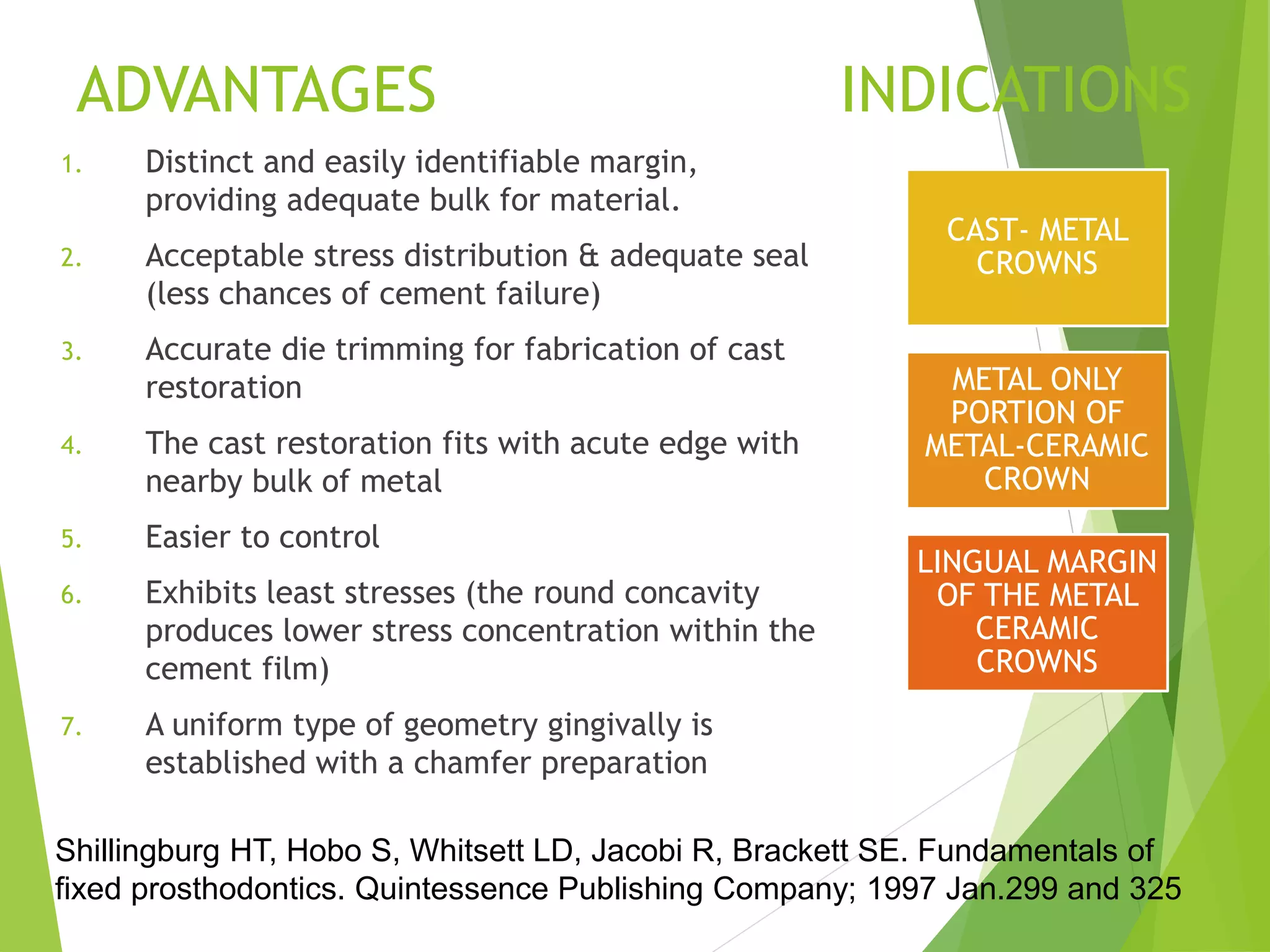 ADVANTAGES

INDICATIONS

1. Distinct and easily identifiable margin, providing adequate bulk for material.

2. Acceptable stress distribution & adequate seal (less chances of cement failure)

3. Accurate die trimming for fabrication of cast restoration

4. The cast restoration fits with acute edge with nearby bulk of metal

5. Easier to control

6. Exhibits least stresses (the round concavity produces lower stress concentration within the cement film)

7. A uniform type of geometry gingivally is established with a chamfer preparation

CAST- METAL CROWNS

METAL ONLY PORTION OF METAL-CERAMIC CROWN

LINGUAL MARGIN OF THE METAL CERAMIC CROWNS

Shillingburg HT, Hobo S, Whitsett LD, Jacobi R, Brackett SE. Fundamentals of fixed prosthodontics. Quintessence Publishing Company; 1997 Jan.299 and 325